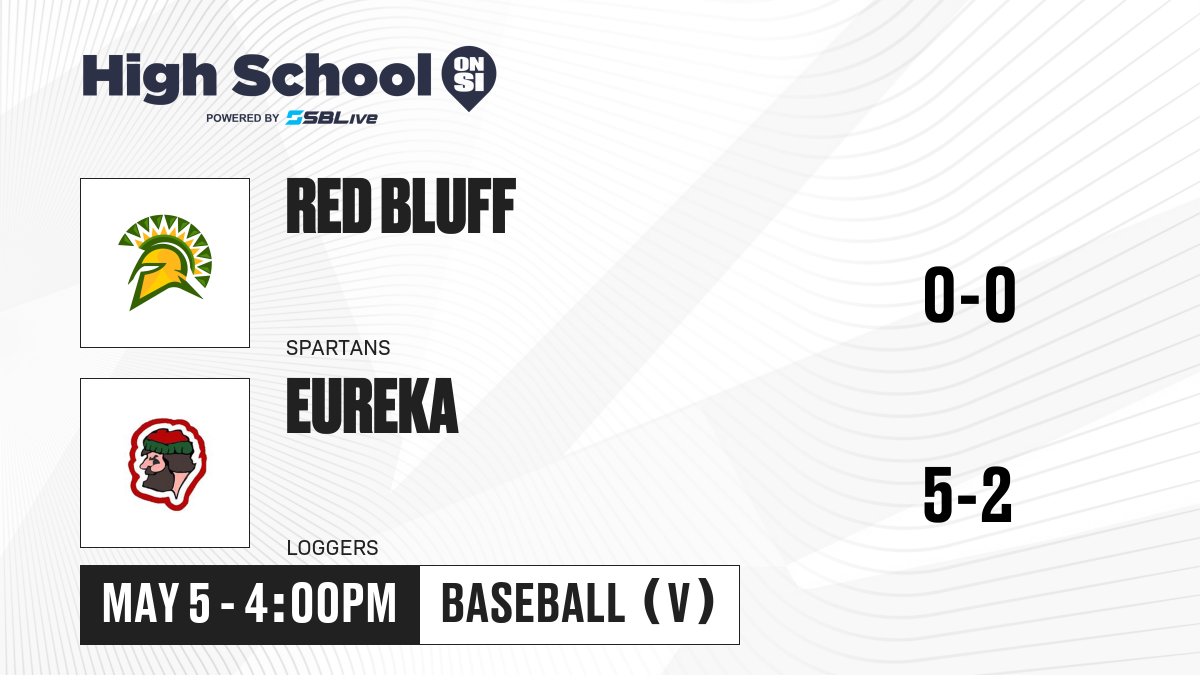 High School ON SI
POWERED BY SBLive

RED BLUFF
SPARTANS
0-0

EUREKA
LOGGERS
5-2

MAY 5 - 4:00PM
BASEBALL (V)